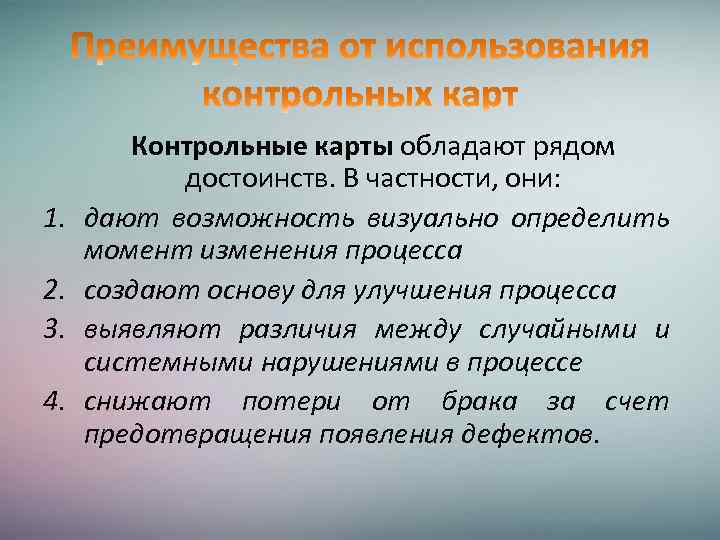 Преимущества от использования контрольных карт

Контрольные карты обладают рядом достоинств. В частности, они:

1. дают возможность визуально определить момент изменения процесса
2. создают основу для улучшения процесса
3. выявляют различия между случайными и системными нарушениями в процессе
4. снижают потери от брака за счет предотвращения появления дефектов.